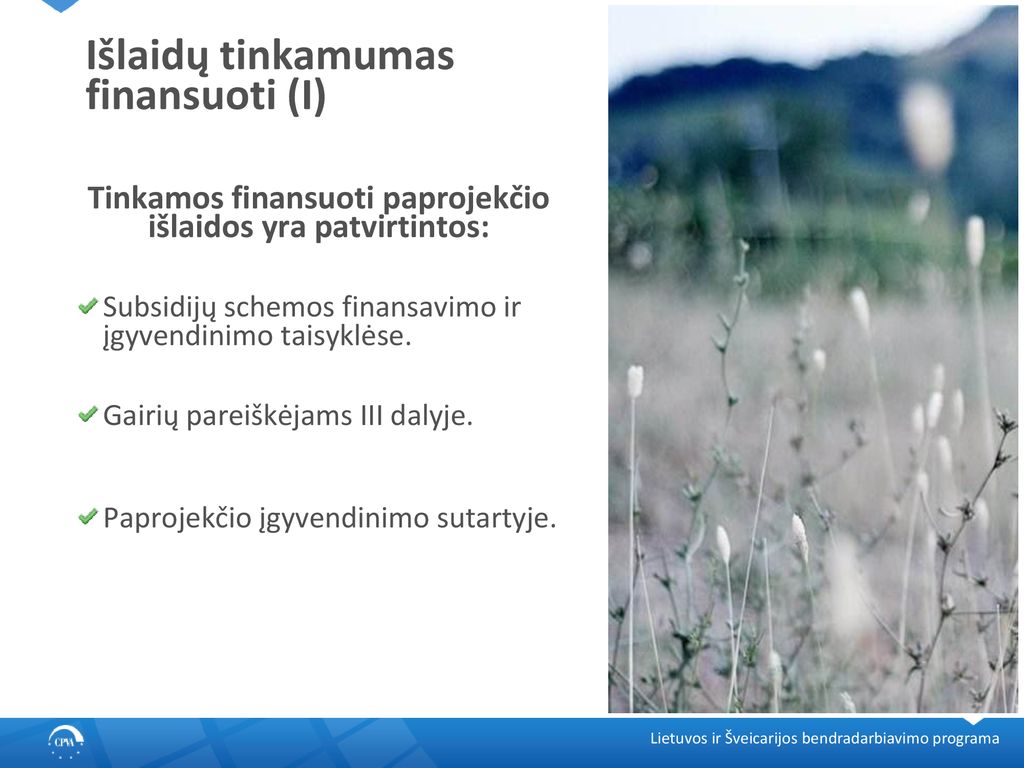 Išlaidų tinkamumas finansuoti (I)

Tinkamos finansuoti paprojekčio išlaidos yra patvirtintos:

Subsidijų schemos finansavimo ir įgyvendinimo taisyklėse.

Gairių pareiškėjams III dalyje.

Paprojekčio įgyvendinimo sutartyje.

CPVA

Lietuvos ir Šveicarijos bendradarbiavimo programa